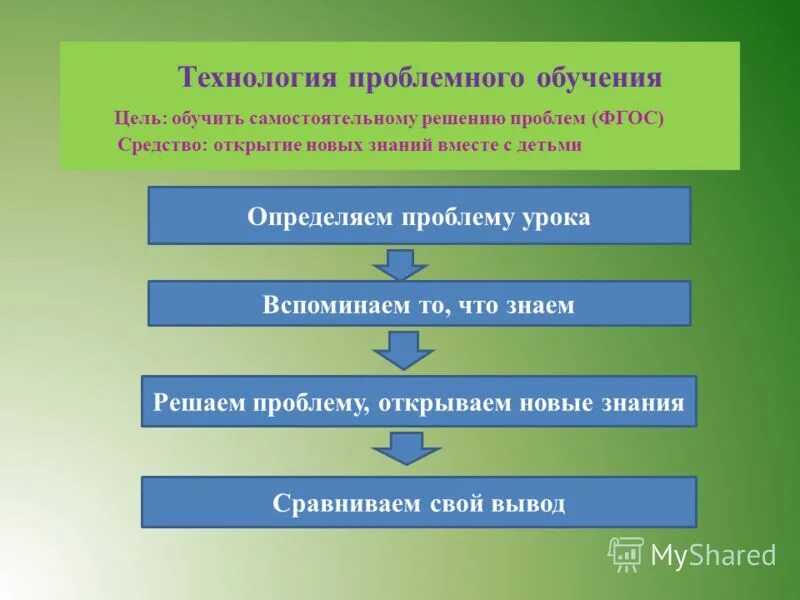 Технология проблемного обучения

Цель: обучить самостоятельному решению проблем (ФГОС)

Средство: открытие новых знаний вместе с детьми

Определяем проблему урока

Вспоминаем то, что знаем

Решаем проблему, открываем новые знания

Сравниваем свой вывод

MyShared